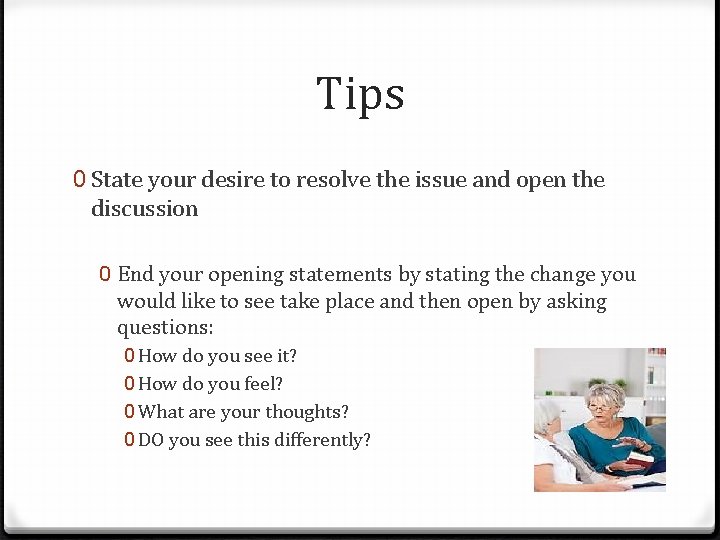 Tips

0 State your desire to resolve the issue and open the discussion

0 End your opening statements by stating the change you would like to see take place and then open by asking questions:

0 How do you see it?
0 How do you feel?
0 What are your thoughts?
0 DO you see this differently?